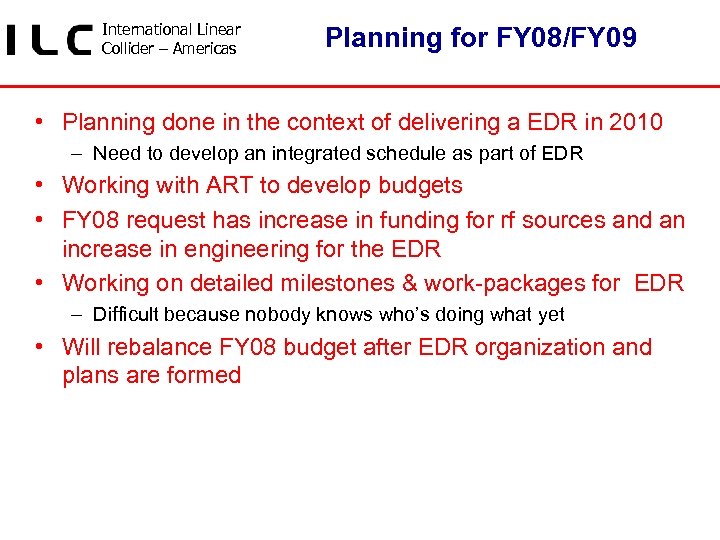 ILC International Linear Collider – Americas

Planning for FY08/FY09

• Planning done in the context of delivering a EDR in 2010
– Need to develop an integrated schedule as part of EDR
• Working with ART to develop budgets
• FY08 request has increase in funding for rf sources and an increase in engineering for the EDR
• Working on detailed milestones & work-packages for EDR
– Difficult because nobody knows who's doing what yet
• Will rebalance FY08 budget after EDR organization and plans are formed